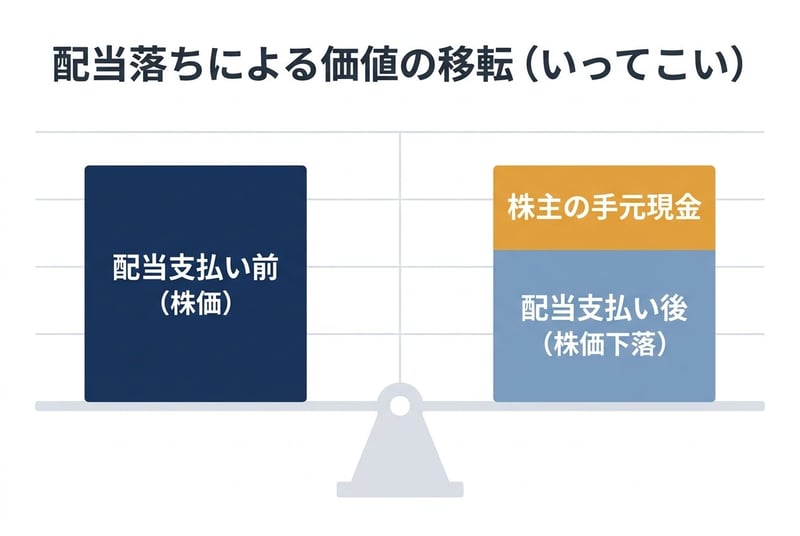 配当落ちによる価値の移転（いってこい）

配当支払い前
（株価）

株主の手元現金

配当支払い後
（株価下落）